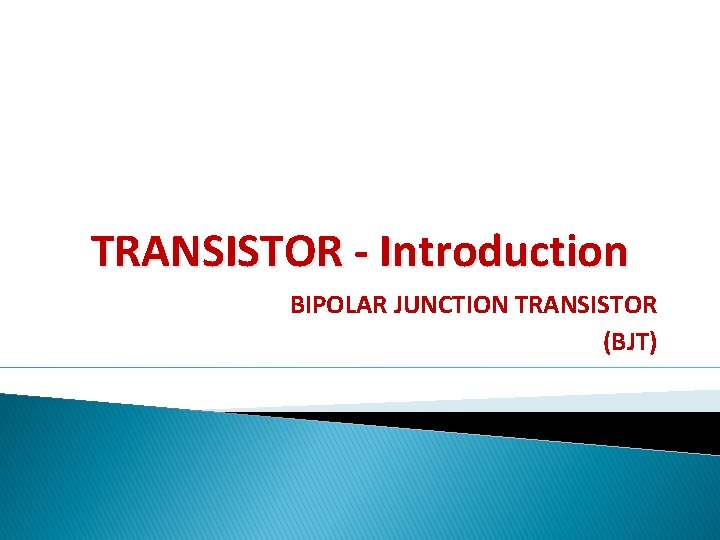 TRANSISTOR - Introduction

BIPOLAR JUNCTION TRANSISTOR
(BJT)